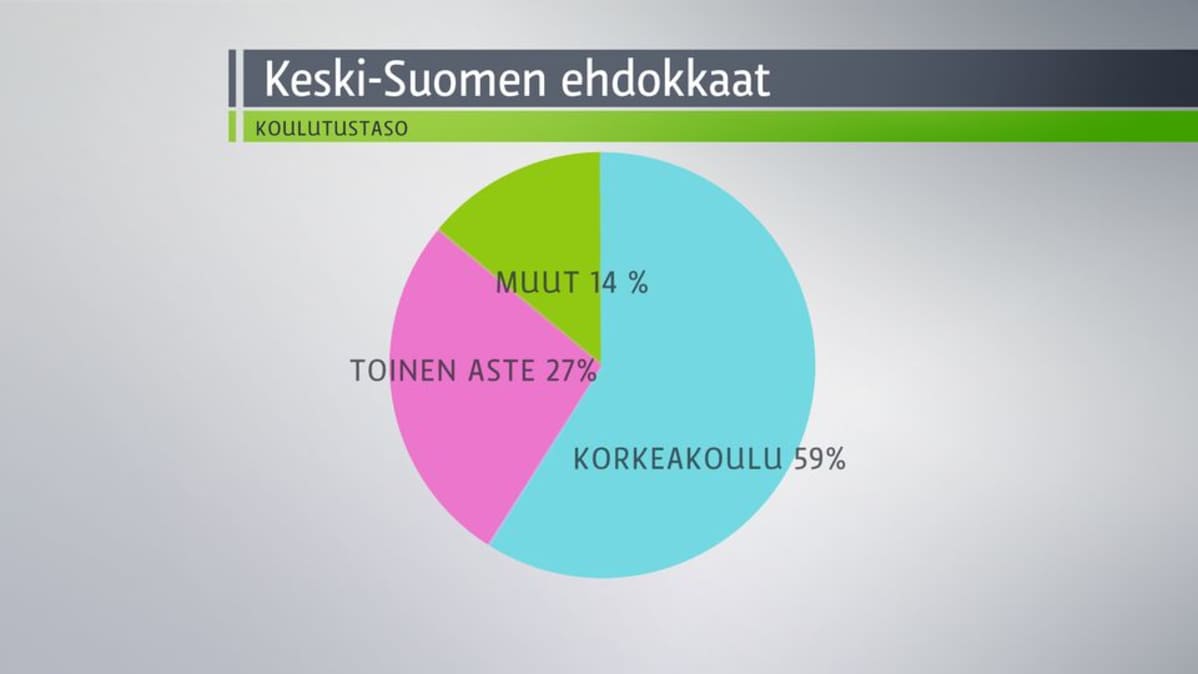 Keski-Suomen ehdokkaat

KOULUTUSTASO

MUUT 14 %

TOINEN ASTE 27%

KORKEAKOULU 59%